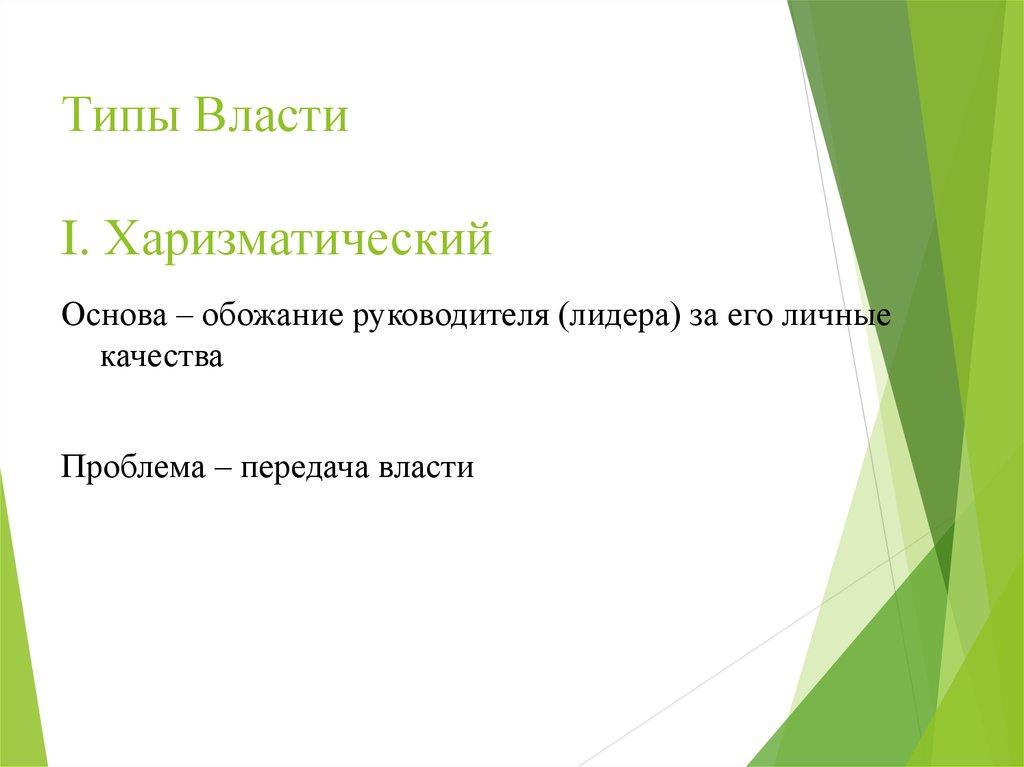 Типы Власти

I. Харизматический

Основа – обожание руководителя (лидера) за его личные качества

Проблема – передача власти